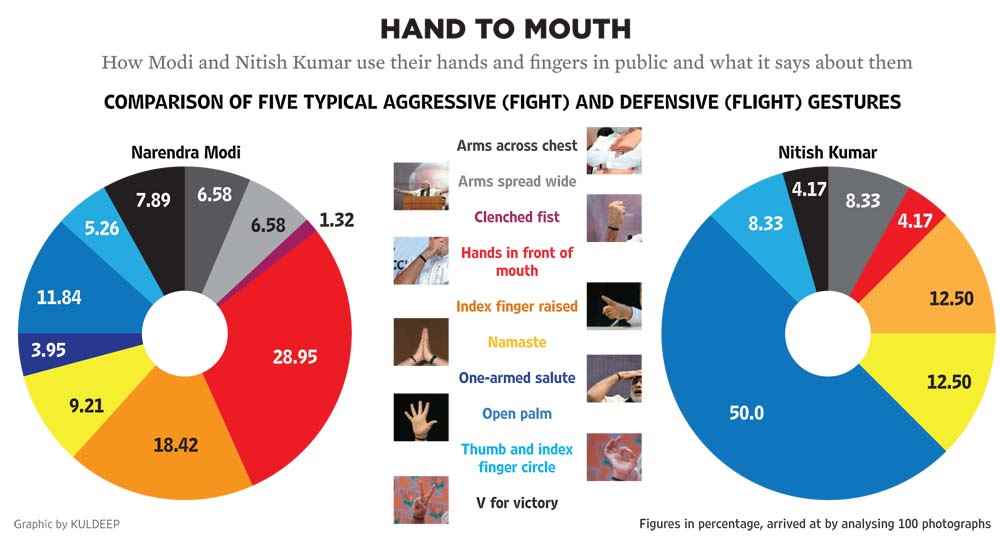 HAND TO MOUTH

How Modi and Nitish Kumar use their hands and fingers in public and what it says about them

COMPARISON OF FIVE TYPICAL AGGRESSIVE (FIGHT) AND DEFENSIVE (FLIGHT) GESTURES

Narendra Modi

6.58
6.58
1.32
28.95
18.42
9.21
3.95
11.84
5.26
7.89

Arms across chest
Arms spread wide
Clenched fist
Hands in front of mouth
Index finger raised
Namaste
One-armed salute
Open palm
Thumb and index finger circle
V for victory

Nitish Kumar

8.33
4.17
12.50
12.50
50.0
8.33
4.17

Graphic by KULDEEP

Figures in percentage, arrived at by analysing 100 photographs